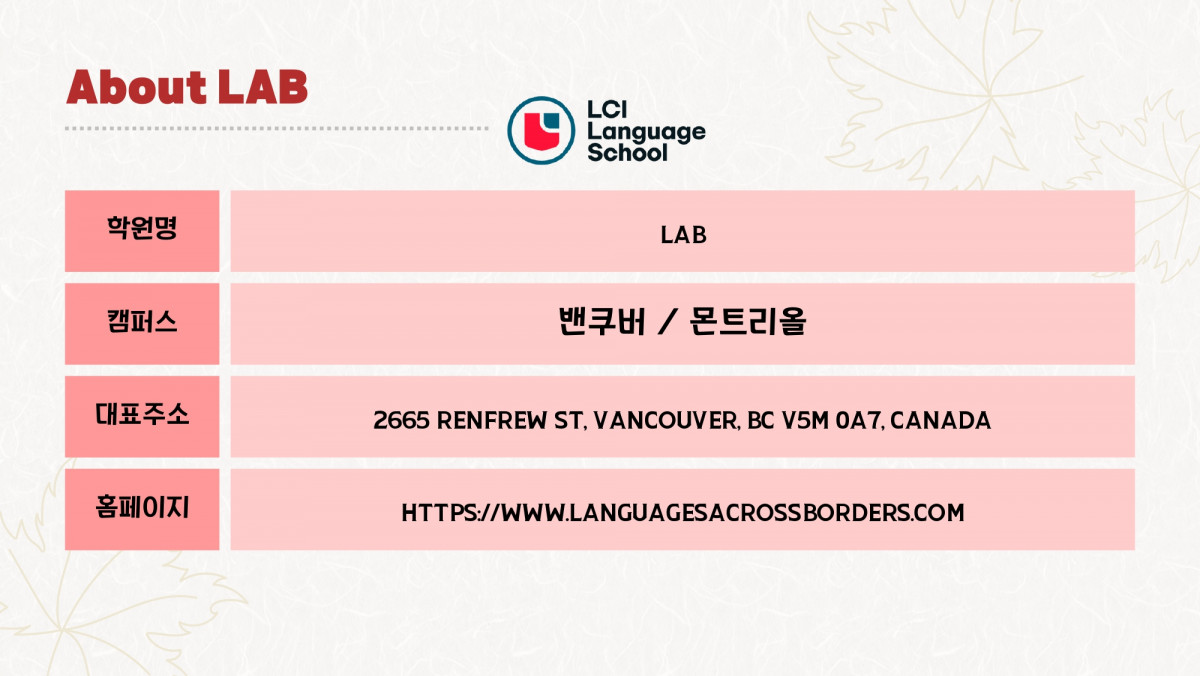 About LAB

LCI Language School

| 학원명 | LAB |
|---|---|
| 캠퍼스 | 밴쿠버 / 몬트리올 |
| 대표주소 | 2665 RENFREW ST, VANCOUVER, BC V5M 0A7, CANADA |
| 홈페이지 | HTTPS://WWW.LANGUAGESACROSSBORDERS.COM |